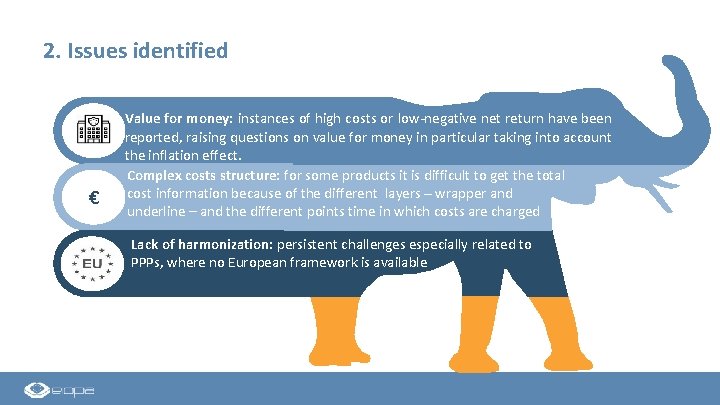 2. Issues identified

Value for money: instances of high costs or low-negative net return have been reported, raising questions on value for money in particular taking into account the inflation effect.

€

Complex costs structure: for some products it is difficult to get the total cost information because of the different layers – wrapper and underline – and the different points time in which costs are charged

EU

Lack of harmonization: persistent challenges especially related to PPPs, where no European framework is available

eiopa